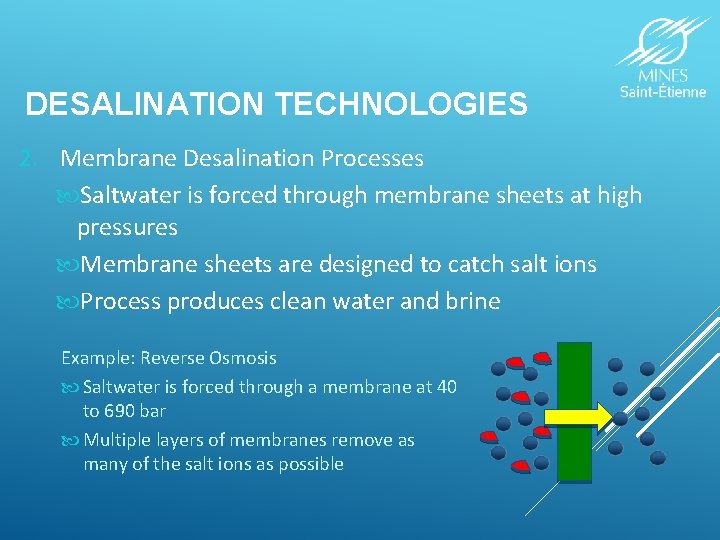 MINES
Saint-Étienne

DESALINATION TECHNOLOGIES

2. Membrane Desalination Processes

Saltwater is forced through membrane sheets at high pressures

Membrane sheets are designed to catch salt ions

Process produces clean water and brine

Example: Reverse Osmosis

Saltwater is forced through a membrane at 40 to 690 bar

Multiple layers of membranes remove as many of the salt ions as possible